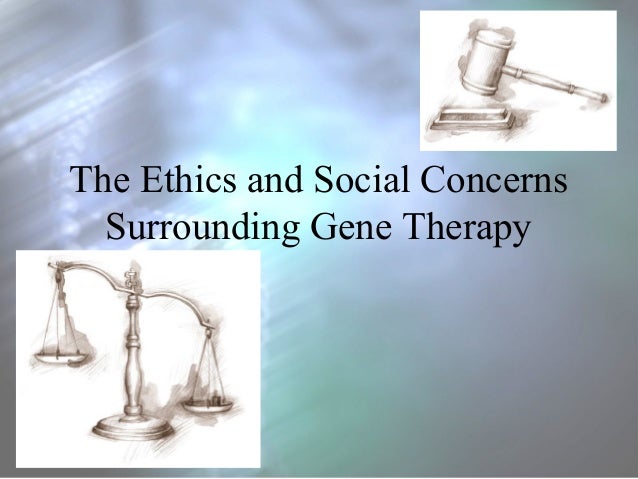 The Ethics and Social Concerns Surrounding Gene Therapy